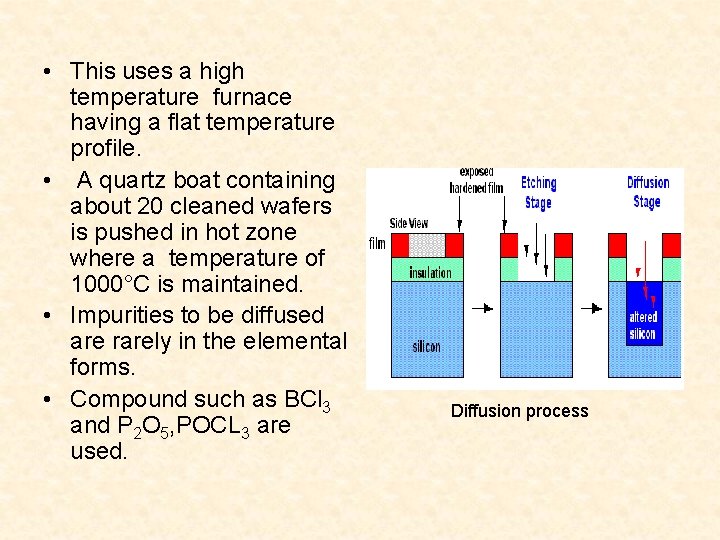 • This uses a high temperature furnace having a flat temperature profile.

• A quartz boat containing about 20 cleaned wafers is pushed in hot zone where a temperature of 1000°C is maintained.

• Impurities to be diffused are rarely in the elemental forms.

• Compound such as $BCl_3$ and $P_2O_5$,$POCL_3$ are used.

exposed hardened film

Etching Stage

Diffusion Stage

Side View

film

insulation

silicon

altered silicon

Diffusion process